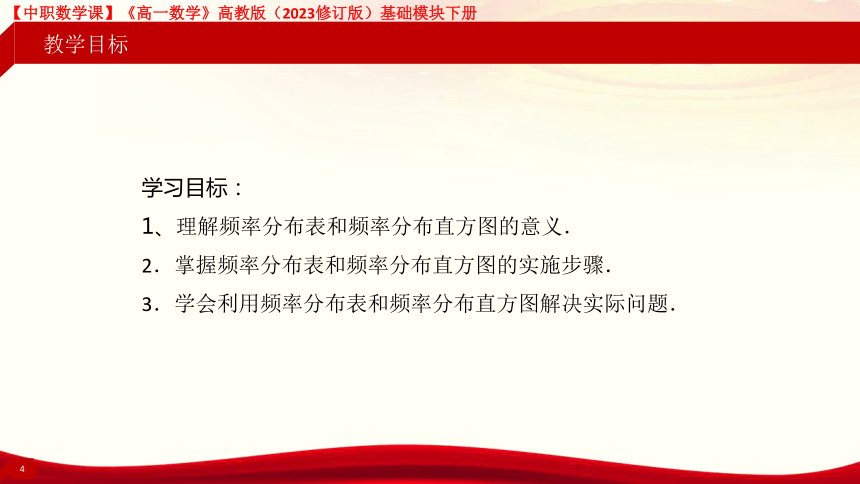 【中职数学课】《高一数学》高教版（2023修订版）基础模块下册

教学目标

学习目标：

1、理解频率分布表和频率分布直方图的意义.

2．掌握频率分布表和频率分布直方图的实施步骤.

3．学会利用频率分布表和频率分布直方图解决实际问题.

4